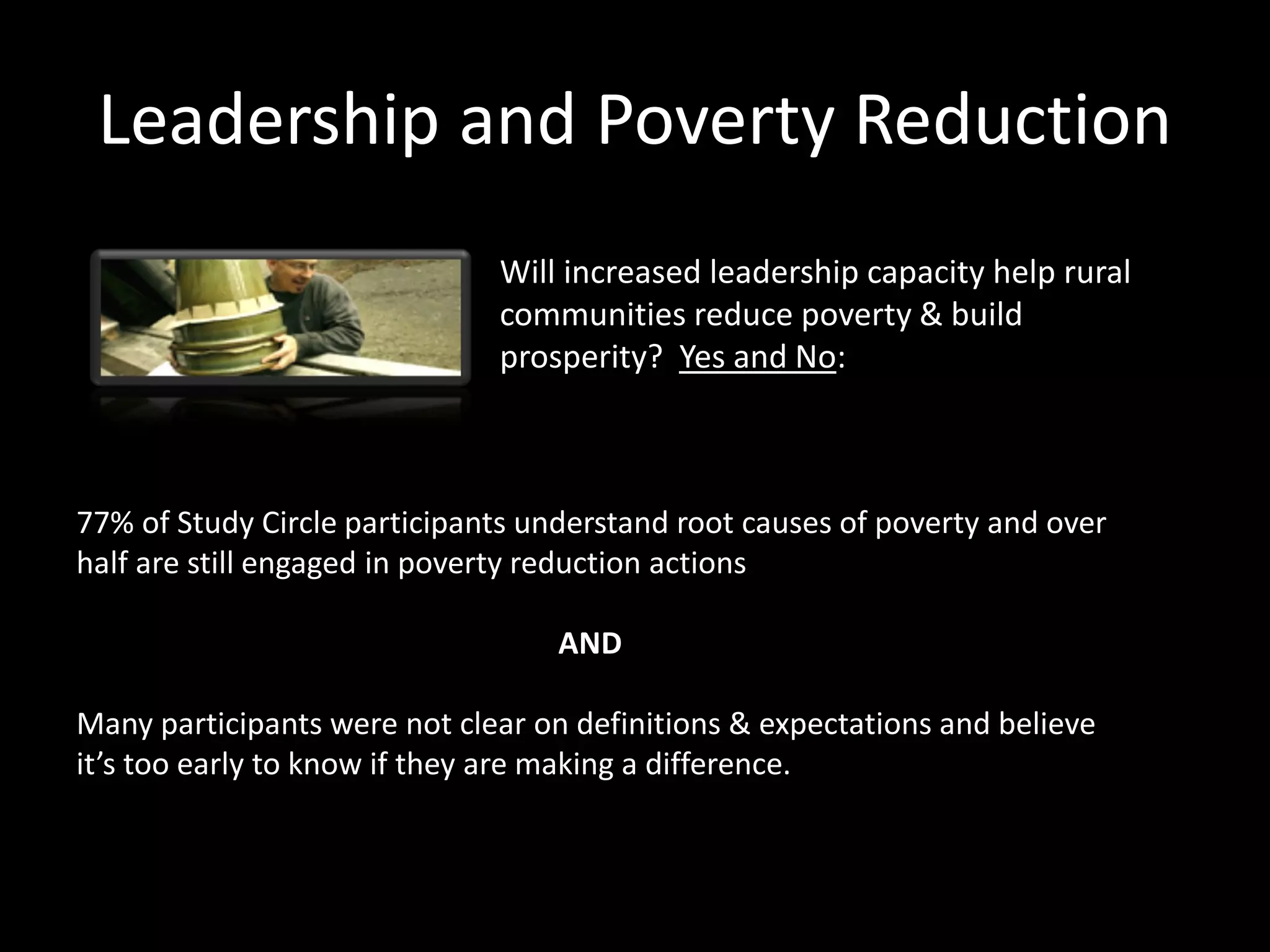 Leadership and Poverty Reduction

Will increased leadership capacity help rural communities reduce poverty & build prosperity? Yes and No:

77% of Study Circle participants understand root causes of poverty and over half are still engaged in poverty reduction actions

AND

Many participants were not clear on definitions & expectations and believe it’s too early to know if they are making a difference.